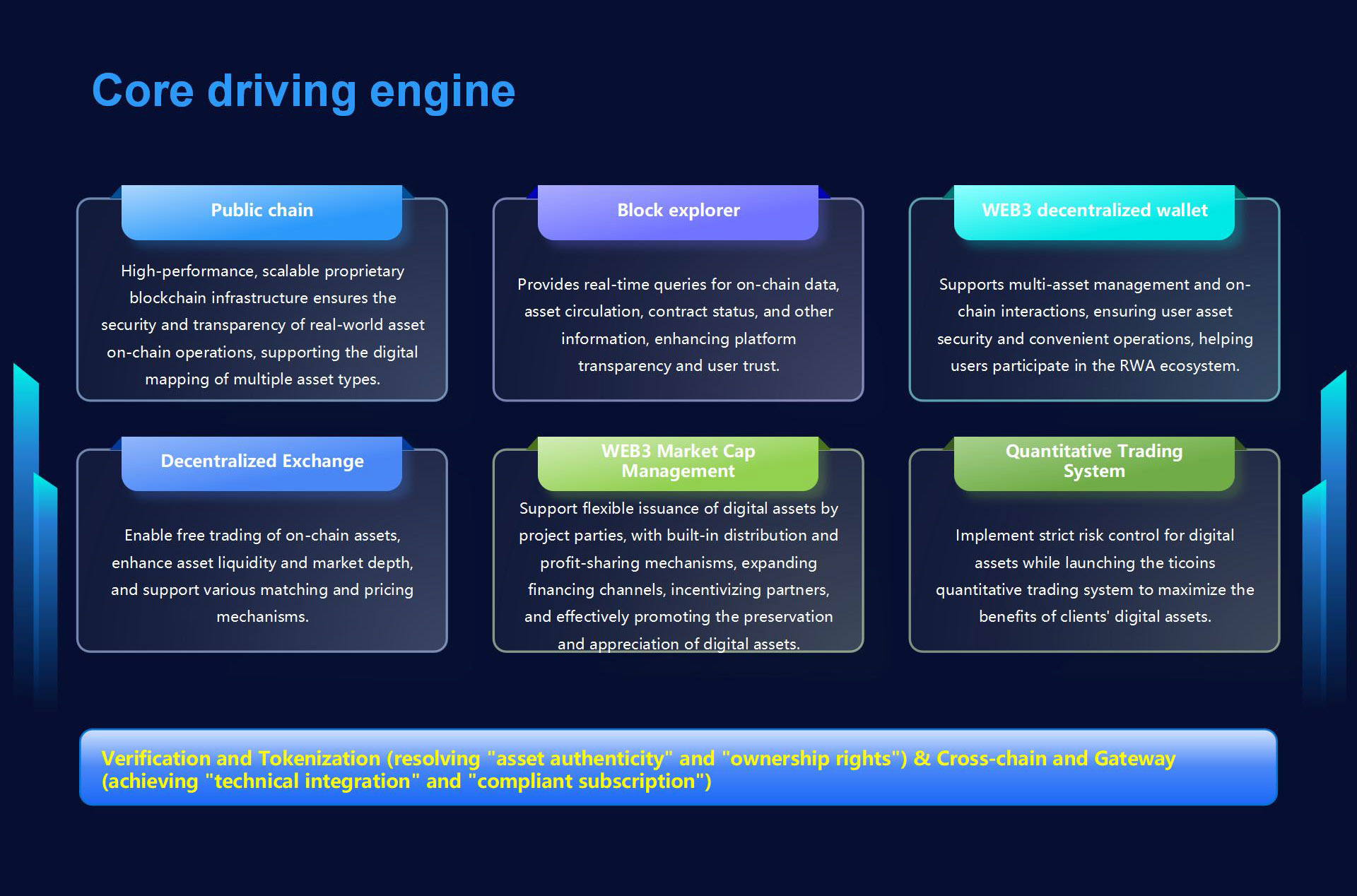 Core driving engine

Public chain

High-performance, scalable proprietary blockchain infrastructure ensures the security and transparency of real-world asset on-chain operations, supporting the digital mapping of multiple asset types.

Block explorer

Provides real-time queries for on-chain data, asset circulation, contract status, and other information, enhancing platform transparency and user trust.

WEB3 decentralized wallet

Supports multi-asset management and on-chain interactions, ensuring user asset security and convenient operations, helping users participate in the RWA ecosystem.

Decentralized Exchange

Enable free trading of on-chain assets, enhance asset liquidity and market depth, and support various matching and pricing mechanisms.

WEB3 Market Cap Management

Support flexible issuance of digital assets by project parties, with built-in distribution and profit-sharing mechanisms, expanding financing channels, incentivizing partners, and effectively promoting the preservation and appreciation of digital assets.

Quantitative Trading System

Implement strict risk control for digital assets while launching the ticoins quantitative trading system to maximize the benefits of clients' digital assets.

Verification and Tokenization (resolving "asset authenticity" and "ownership rights") & Cross-chain and Gateway (achieving "technical integration" and "compliant subscription")